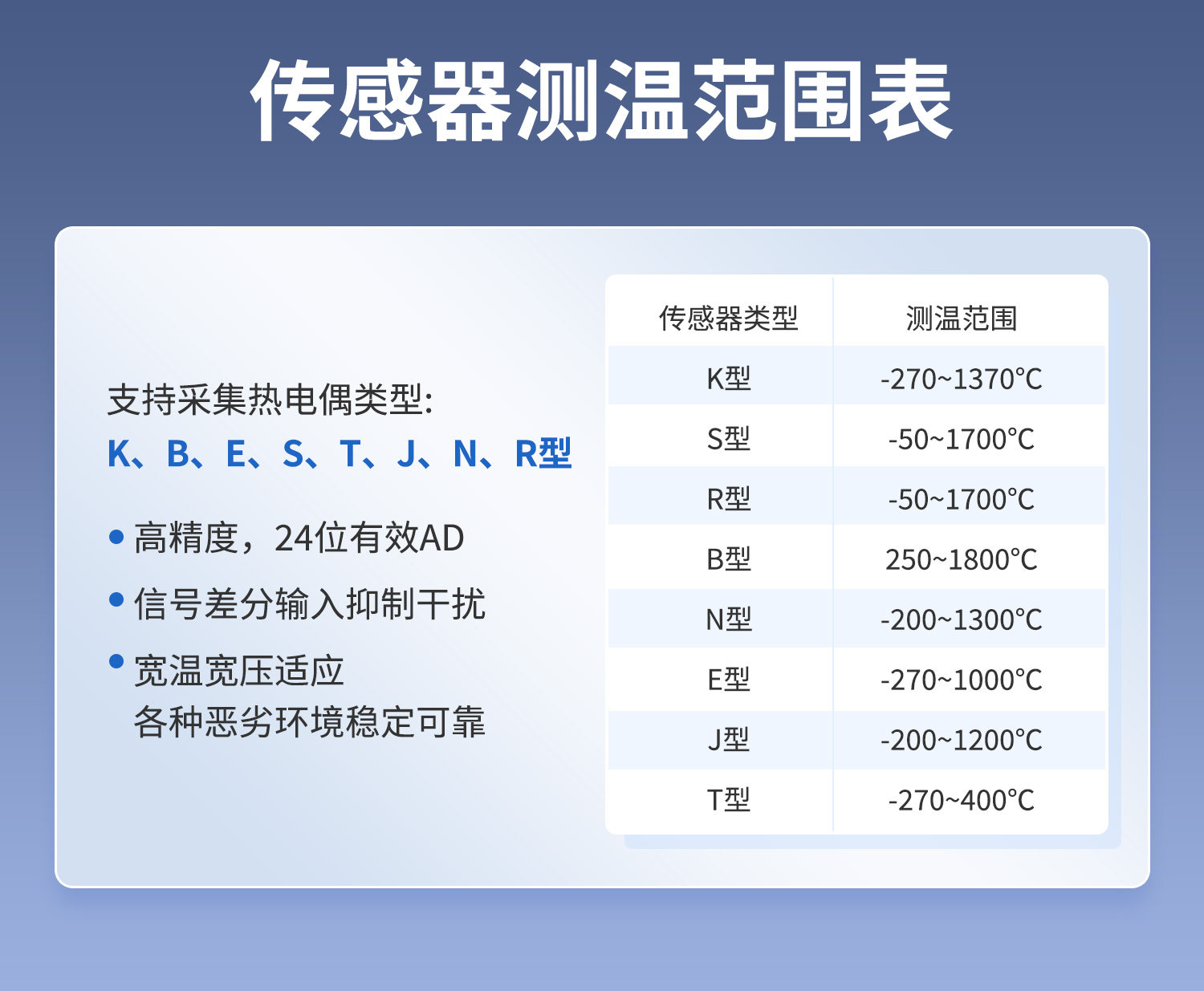 传感器测温范围表

支持采集热电偶类型:
K、B、E、S、T、J、N、R型

• 高精度，24位有效AD

• 信号差分输入抑制干扰

• 宽温宽压适应
各种恶劣环境稳定可靠

| 传感器类型 | 测温范围 |
|---|---|
| K型 | -270~1370℃ |
| S型 | -50~1700℃ |
| R型 | -50~1700℃ |
| B型 | 250~1800℃ |
| N型 | -200~1300℃ |
| E型 | -270~1000℃ |
| J型 | -200~1200℃ |
| T型 | -270~400℃ |